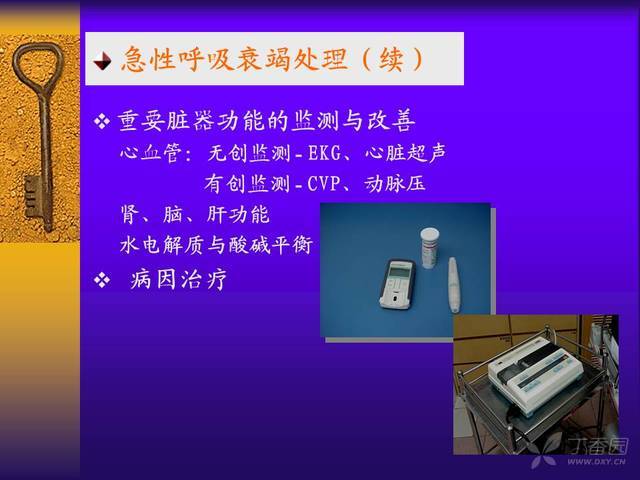 急性呼吸衰竭处理（续）

❖ 重要脏器功能的监测与改善

心血管：无创监测-EKG、心脏超声

有创监测-CVP、动脉压

肾、脑、肝功能

水电解质与酸碱平衡

❖ 病因治疗

丁香园
WWW.DXY.CN